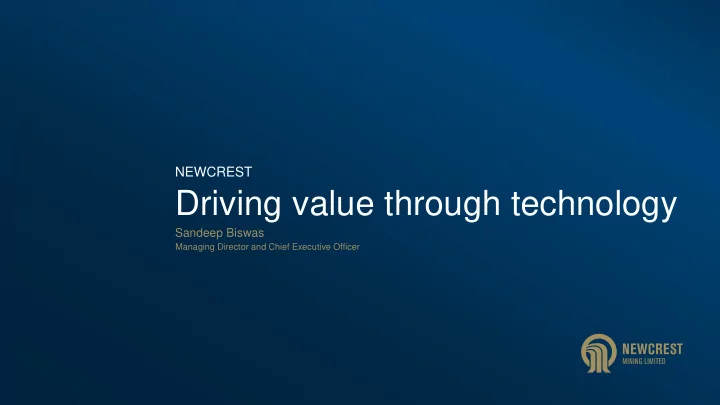 NEWCREST

Driving value through technology

Sandeep Biswas

Managing Director and Chief Executive Officer

NEWCREST
MINING LIMITED